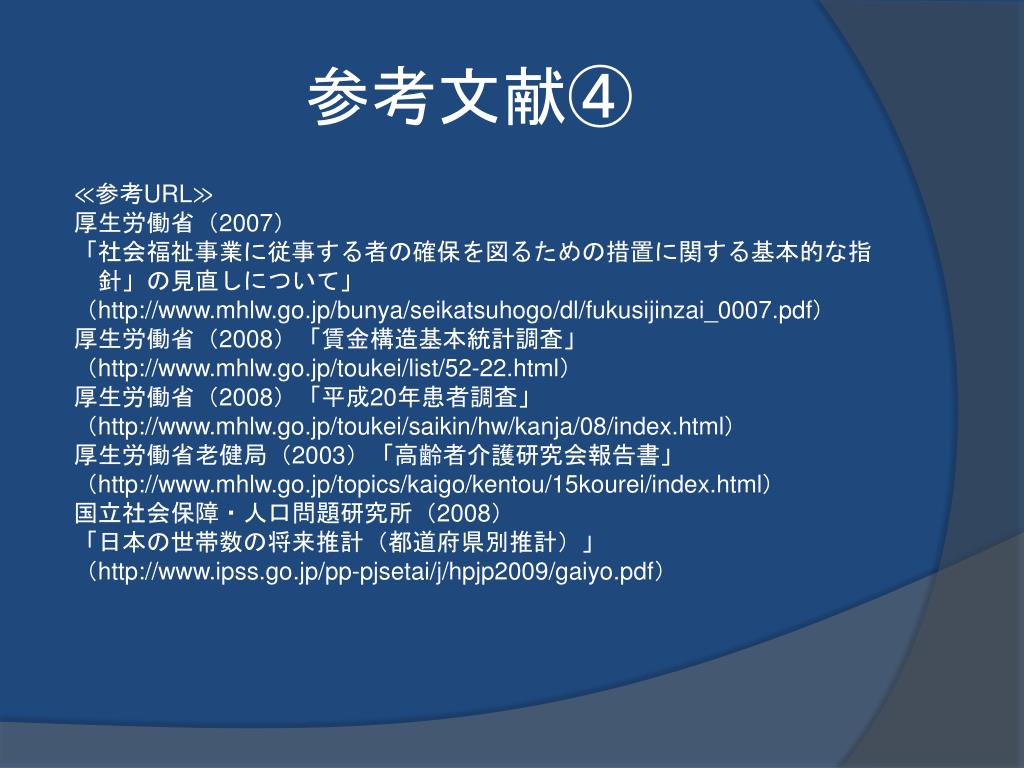 参考文献④

≪参考URL≫
厚生労働省（2007）
「社会福祉事業に従事する者の確保を図るための措置に関する基本的な指針」の見直しについて」
（http://www.mhlw.go.jp/bunya/seikatsuhogo/dl/fukusijinzai_0007.pdf）
厚生労働省（2008）「賃金構造基本統計調査」
（http://www.mhlw.go.jp/toukei/list/52-22.html）
厚生労働省（2008）「平成20年患者調査」
（http://www.mhlw.go.jp/toukei/saikin/hw/kanja/08/index.html）
厚生労働省老健局（2003）「高齢者介護研究会報告書」
（http://www.mhlw.go.jp/topics/kaigo/kentou/15kourei/index.html）
国立社会保障・人口問題研究所（2008）
「日本の世帯数の将来推計（都道府県別推計）」
（http://www.ipss.go.jp/pp-pjsetai/j/hpjp2009/gaiyo.pdf）